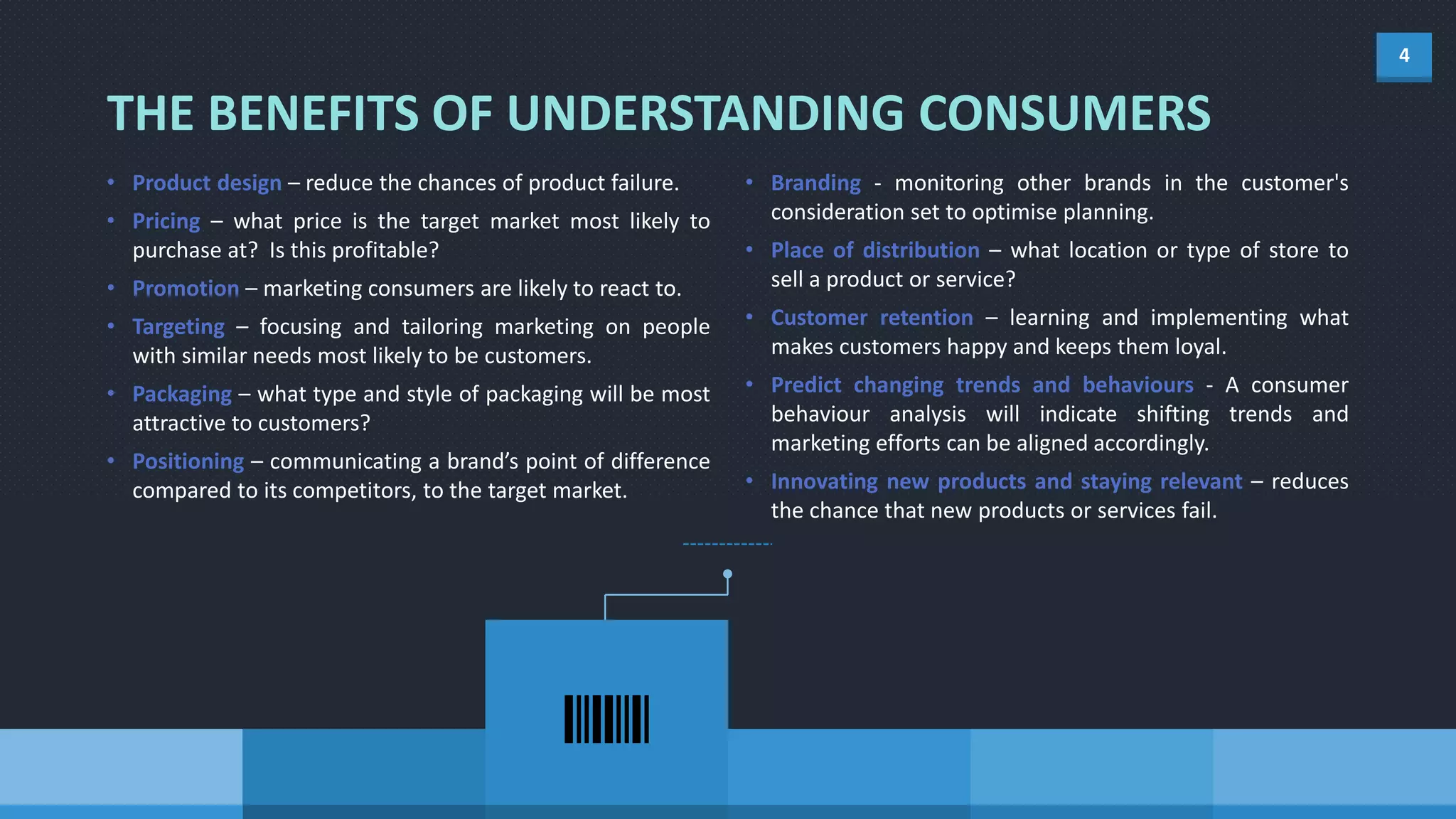 4

THE BENEFITS OF UNDERSTANDING CONSUMERS

• Product design – reduce the chances of product failure.
• Pricing – what price is the target market most likely to purchase at? Is this profitable?
• Promotion – marketing consumers are likely to react to.
• Targeting – focusing and tailoring marketing on people with similar needs most likely to be customers.
• Packaging – what type and style of packaging will be most attractive to customers?
• Positioning – communicating a brand's point of difference compared to its competitors, to the target market.

• Branding - monitoring other brands in the customer's consideration set to optimise planning.
• Place of distribution – what location or type of store to sell a product or service?
• Customer retention – learning and implementing what makes customers happy and keeps them loyal.
• Predict changing trends and behaviours - A consumer behaviour analysis will indicate shifting trends and marketing efforts can be aligned accordingly.
• Innovating new products and staying relevant – reduces the chance that new products or services fail.